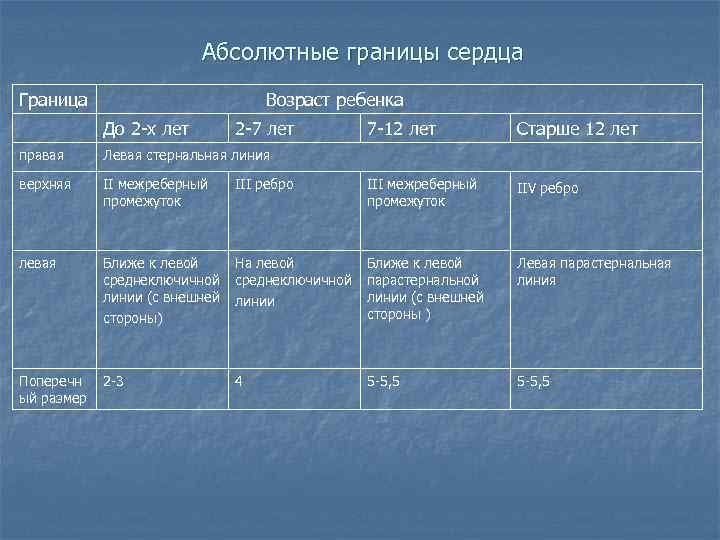 Абсолютные границы сердца

| Граница | Возраст ребенка | | | |
|---|---|---|---|---|
| | До 2-х лет | 2-7 лет | 7-12 лет | Старше 12 лет |
| правая | Левая стернальная линия | | | |
| верхняя | II межреберный промежуток | III ребро | III межреберный промежуток | IIV ребро |
| левая | Ближе к левой среднеключичной линии (с внешней стороны) | На левой среднеключичной линии | Ближе к левой парастернальной линии (с внешней стороны ) | Левая парастернальная линия |
| Поперечный размер | 2-3 | 4 | 5-5,5 | 5-5,5 |